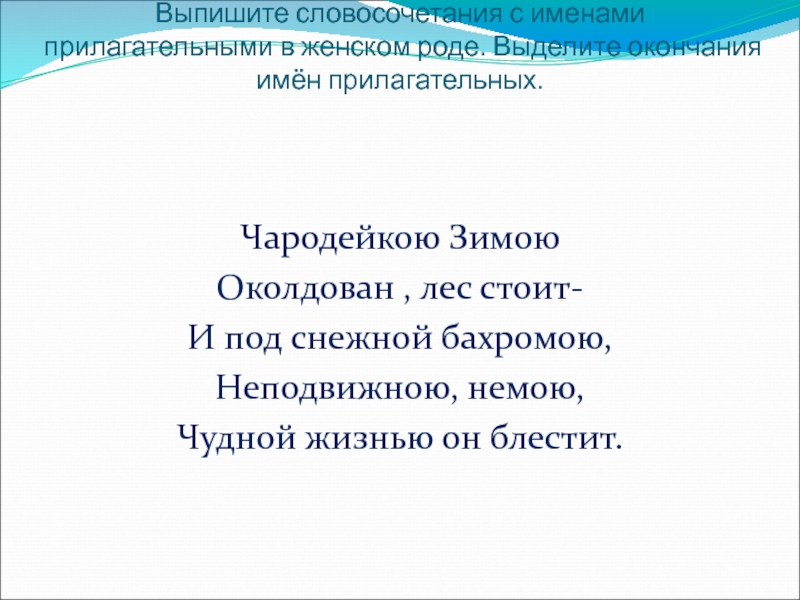 Выпишите словосочетания с именами прилагательными в женском роде. Выделите окончания имён прилагательных.

Чародейкою Зимою
Околдован , лес стоит-
И под снежной бахромою,
Неподвижною, немою,
Чудной жизнью он блестит.